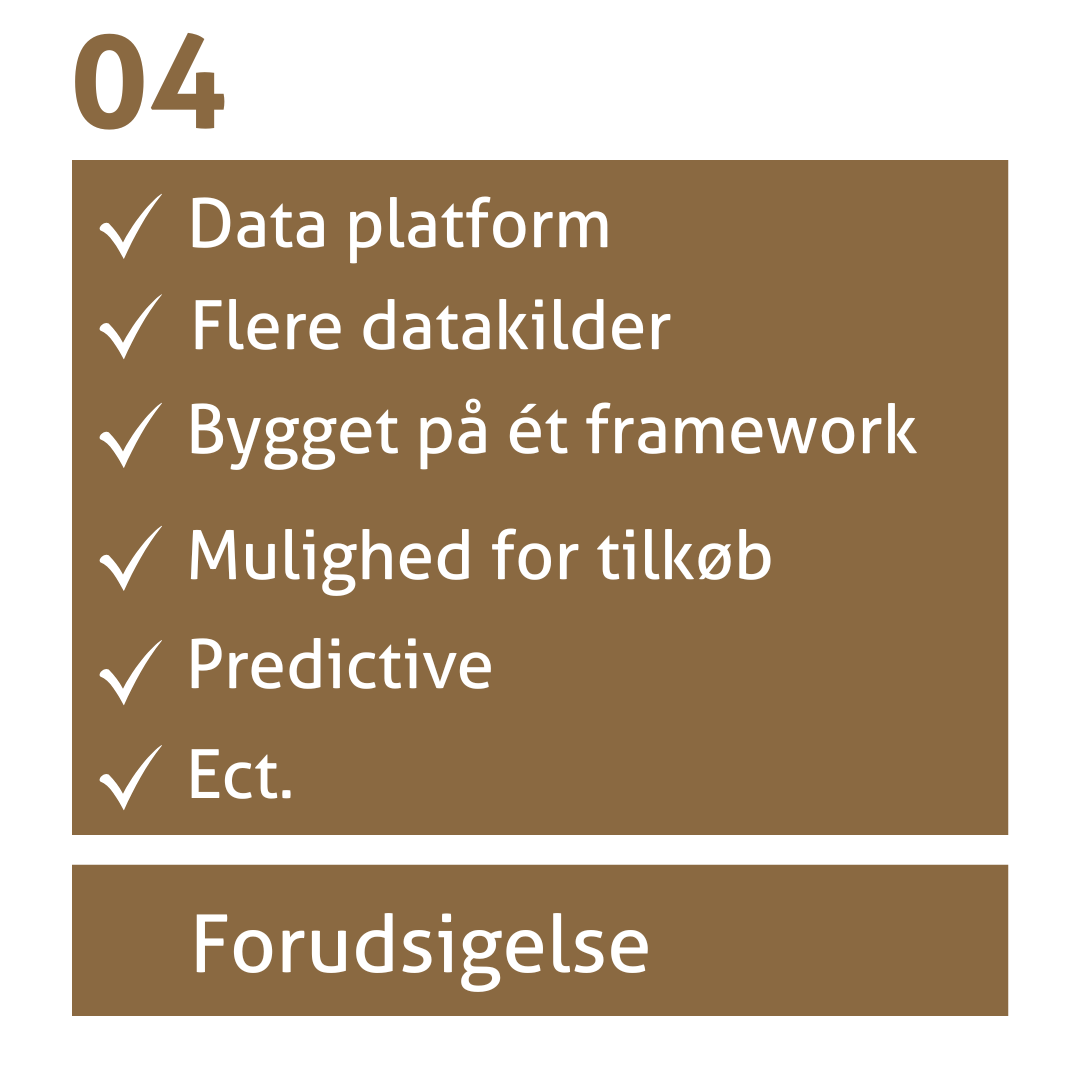 04

✓ Data platform
✓ Flere datakilder
✓ Bygget på ét framework
✓ Mulighed for tilkøb
✓ Predictive
✓ Ect.

Forudsigelse